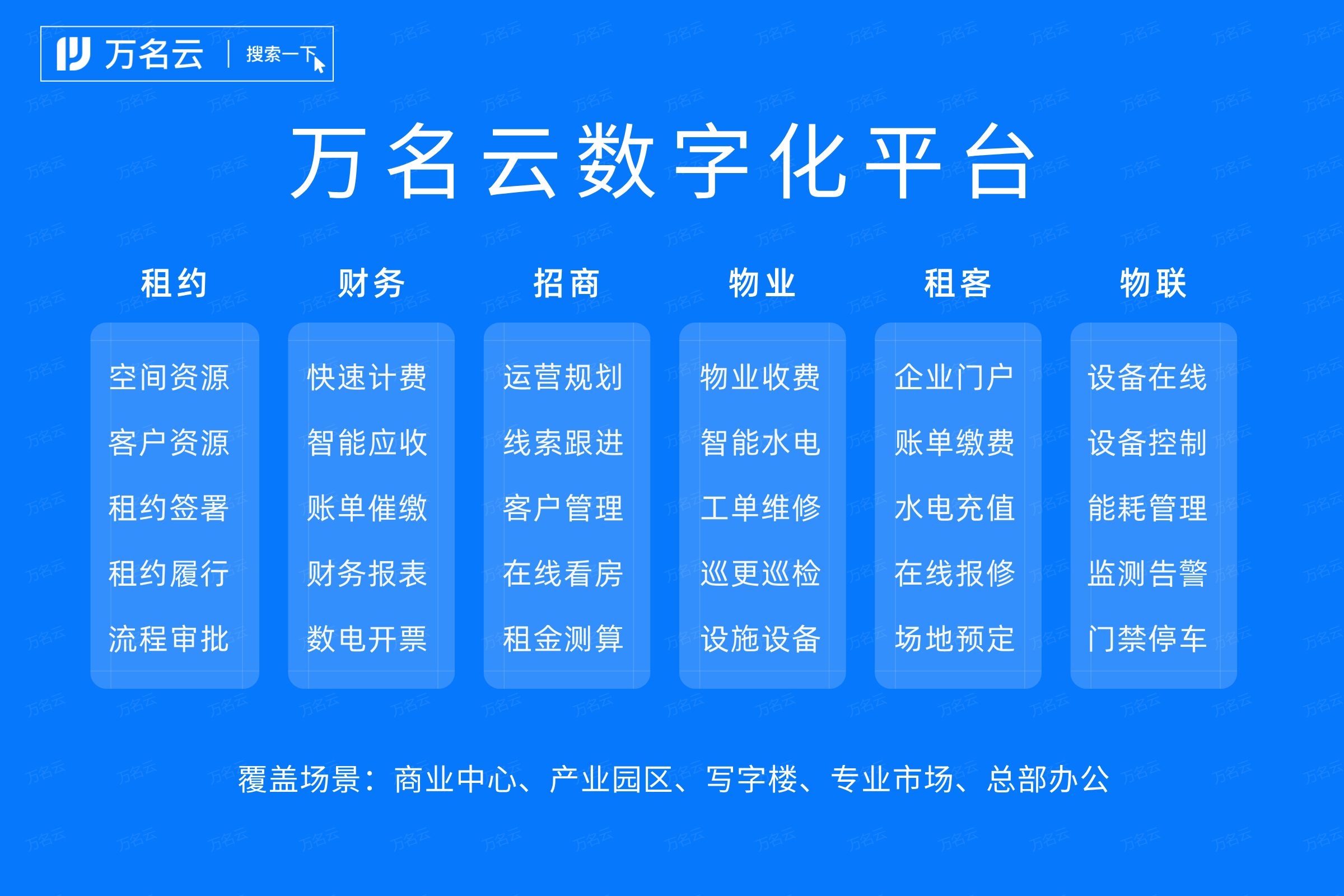 万名云 | 搜索一下

万名云数字化平台

租约
空间资源
客户资源
租约签署
租约履行
流程审批

财务
快速计费
智能应收
账单催缴
财务报表
数电开票

招商
运营规划
线索跟进
客户管理
在线看房
租金测算

物业
物业收费
智能水电
工单维修
巡更巡检
设施设备

租客
企业门户
账单缴费
水电充值
在线报修
场地预定

物联
设备在线
设备控制
能耗管理
监测告警
门禁停车

覆盖场景：商业中心、产业园区、写字楼、专业市场、总部办公